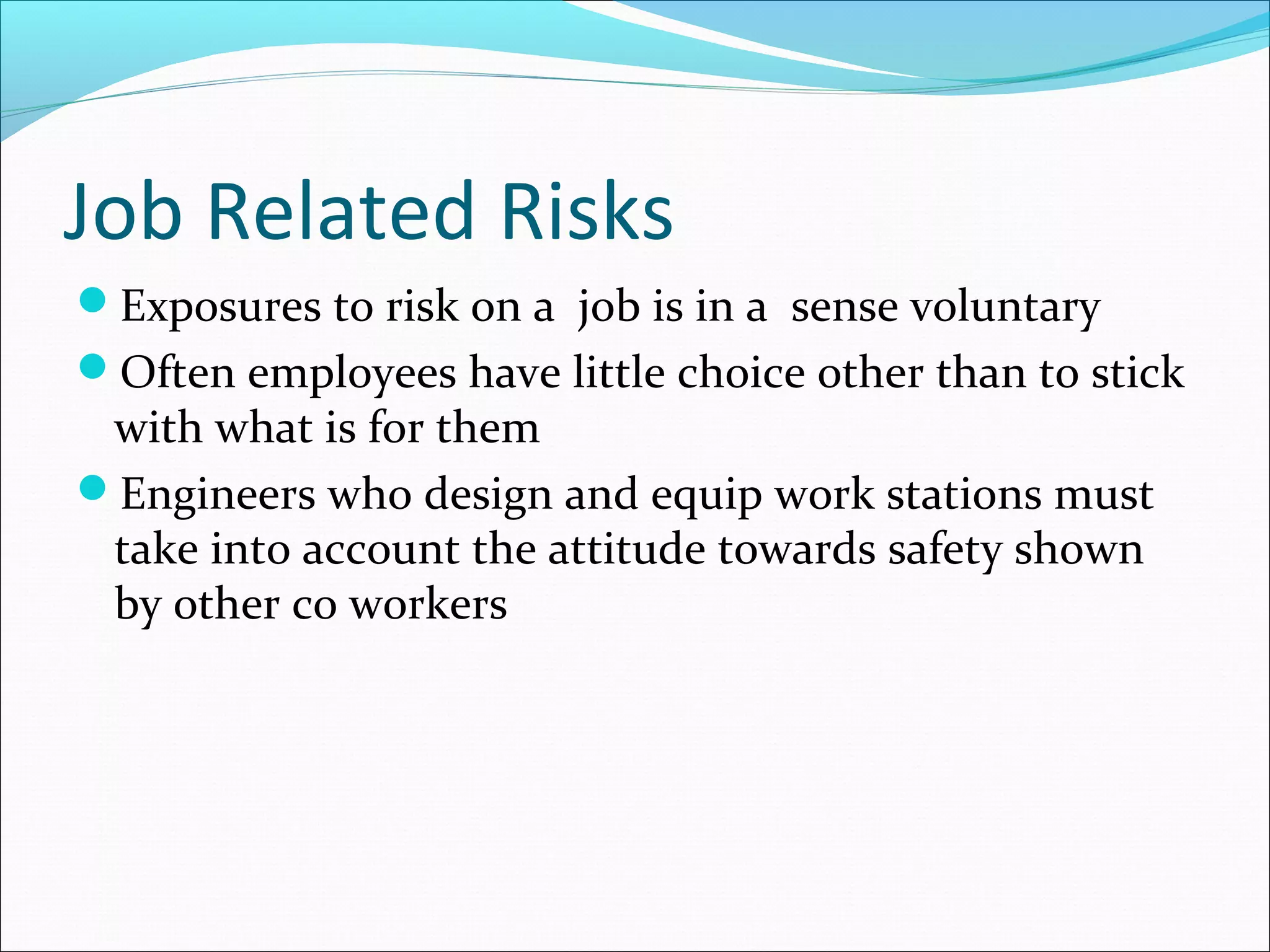 Job Related Risks

- Exposures to risk on a job is in a sense voluntary
- Often employees have little choice other than to stick with what is for them
- Engineers who design and equip work stations must take into account the attitude towards safety shown by other co workers